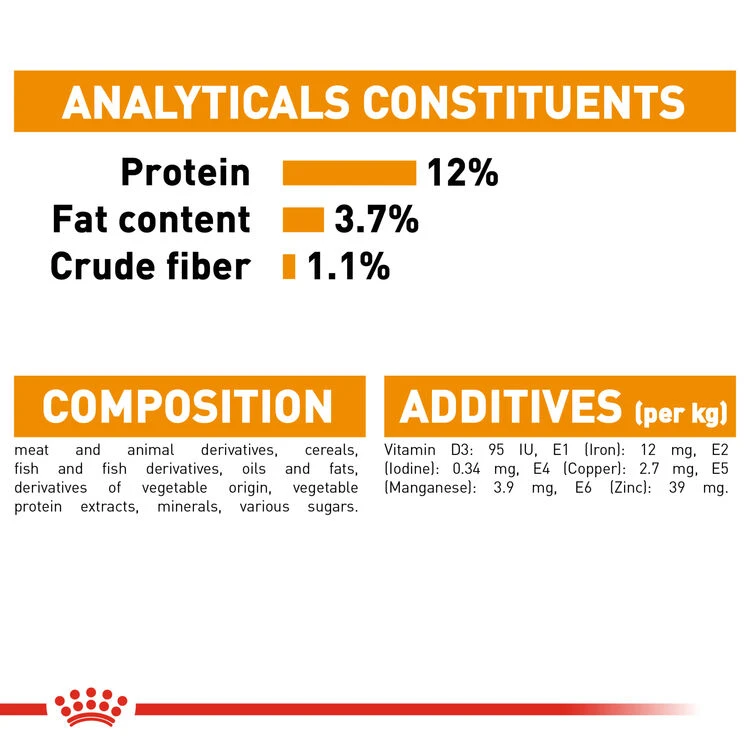 ANALYTICALS CONSTITUENTS

Protein 12%
Fat content 3.7%
Crude fiber 1.1%

COMPOSITION

meat and animal derivatives, cereals, fish and fish derivatives, oils and fats, derivatives of vegetable origin, vegetable protein extracts, minerals, various sugars.

ADDITIVES (per kg)

Vitamin D3: 95 IU, E1 (Iron): 12 mg, E2 (Iodine): 0.34 mg, E4 (Copper): 2.7 mg, E5 (Manganese): 3.9 mg, E6 (Zinc): 39 mg.